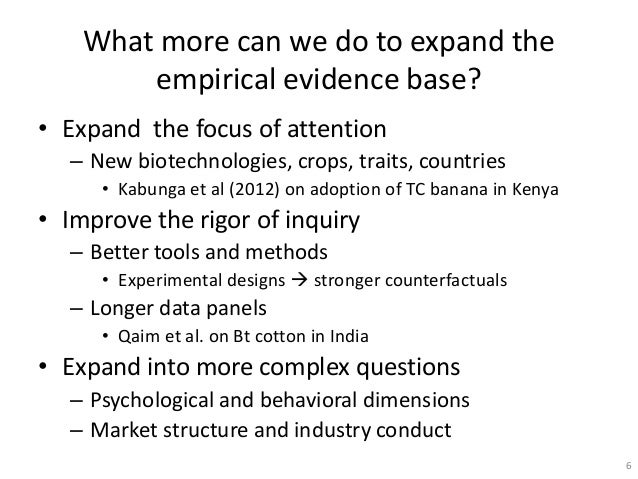 What more can we do to expand the empirical evidence base?

• Expand the focus of attention
– New biotechnologies, crops, traits, countries
• Kabunga et al (2012) on adoption of TC banana in Kenya
• Improve the rigor of inquiry
– Better tools and methods
• Experimental designs → stronger counterfactuals
– Longer data panels
• Qaim et al. on Bt cotton in India
• Expand into more complex questions
– Psychological and behavioral dimensions
– Market structure and industry conduct

6